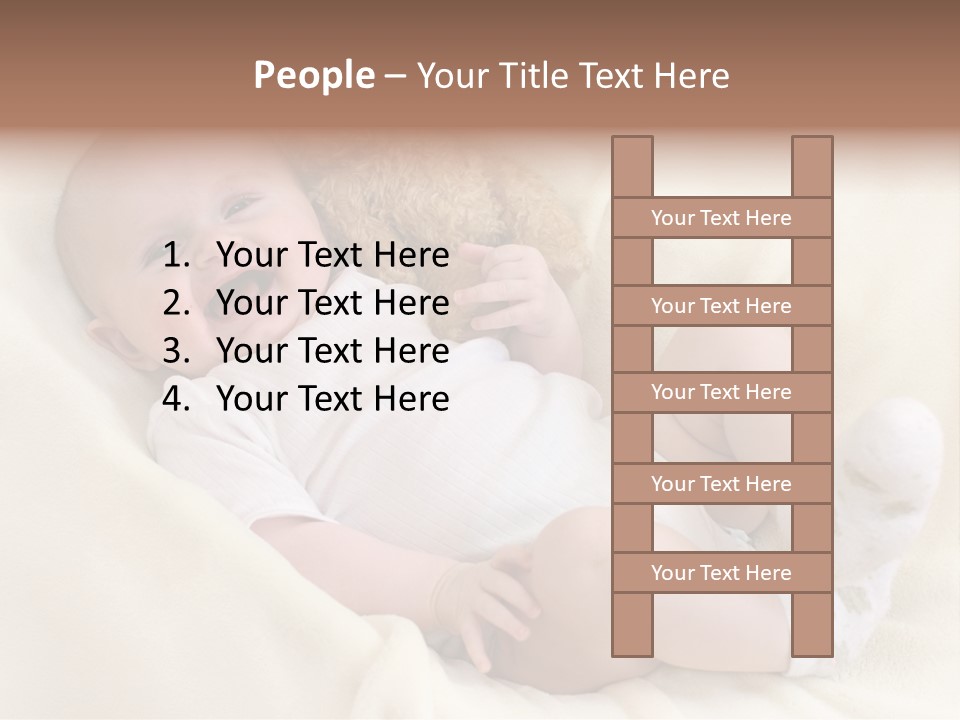 People – Your Title Text Here

1. Your Text Here
2. Your Text Here
3. Your Text Here
4. Your Text Here

Your Text Here

Your Text Here

Your Text Here

Your Text Here

Your Text Here